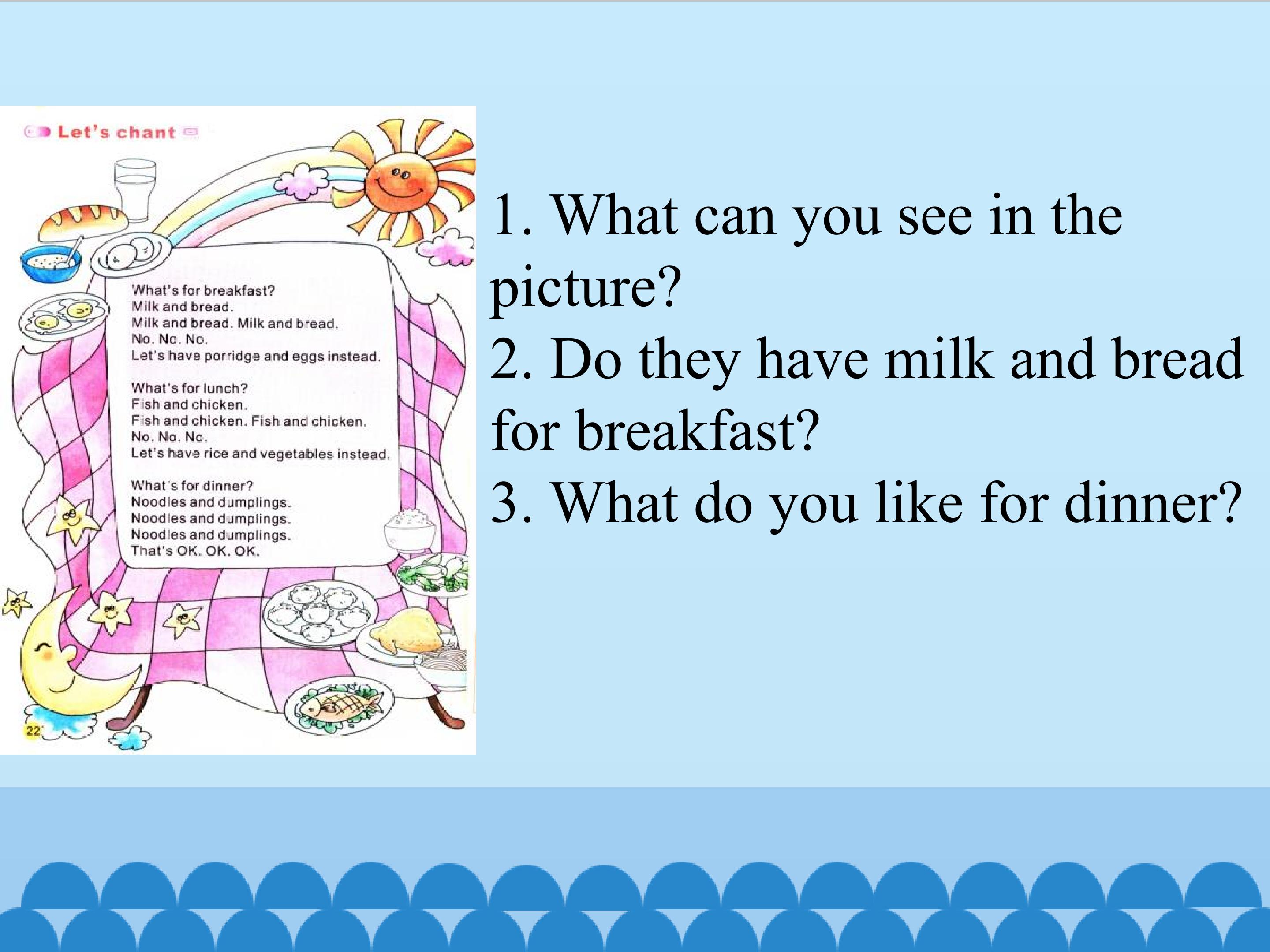 Let's chant

What's for breakfast?
Milk and bread.
Milk and bread. Milk and bread.
No. No. No.
Let's have porridge and eggs instead.

What's for lunch?
Fish and chicken.
Fish and chicken. Fish and chicken.
No. No. No.
Let's have rice and vegetables instead.

What's for dinner?
Noodles and dumplings.
Noodles and dumplings.
Noodles and dumplings.
That's OK. OK. OK.

22

1. What can you see in the picture?
2. Do they have milk and bread for breakfast?
3. What do you like for dinner?